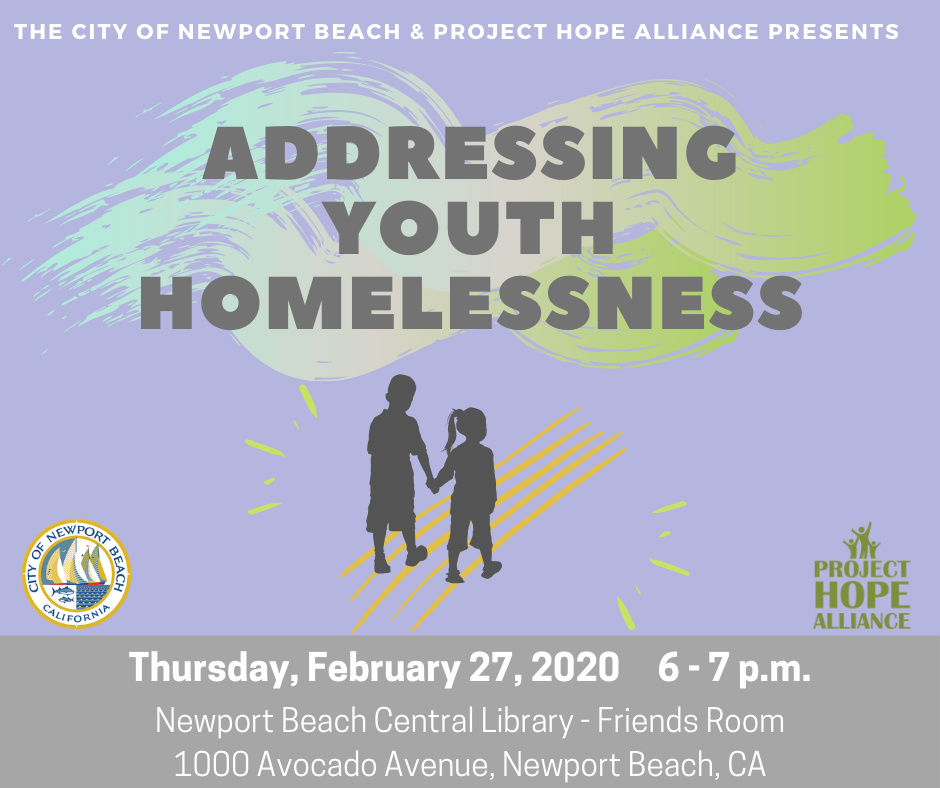 THE CITY OF NEWPORT BEACH & PROJECT HOPE ALLIANCE PRESENTS

ADDRESSING YOUTH HOMELESSNESS

CITY OF NEWPORT BEACH
CALIFORNIA

PROJECT HOPE ALLIANCE

Thursday, February 27, 2020 6 - 7 p.m.

Newport Beach Central Library - Friends Room
1000 Avocado Avenue, Newport Beach, CA